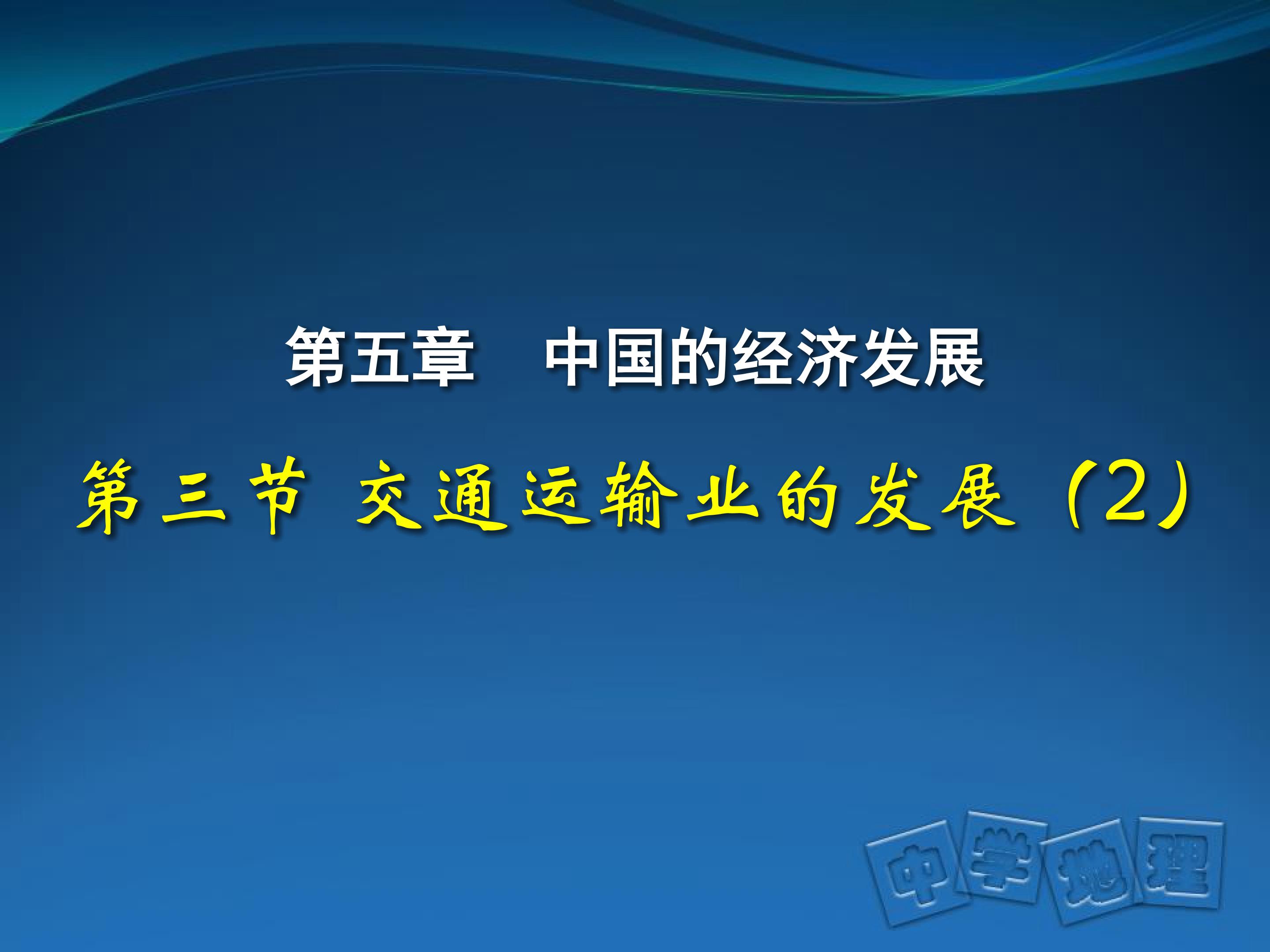 第五章 中国的经济发展

第三节 交通运输业的发展（2）

中学地理